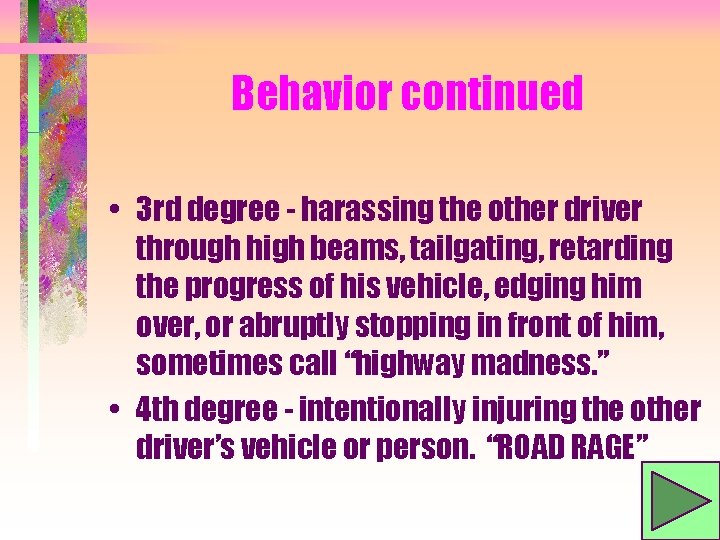 Behavior continued

• 3rd degree - harassing the other driver through high beams, tailgating, retarding the progress of his vehicle, edging him over, or abruptly stopping in front of him, sometimes call “highway madness.”

• 4th degree - intentionally injuring the other driver’s vehicle or person. “ROAD RAGE”